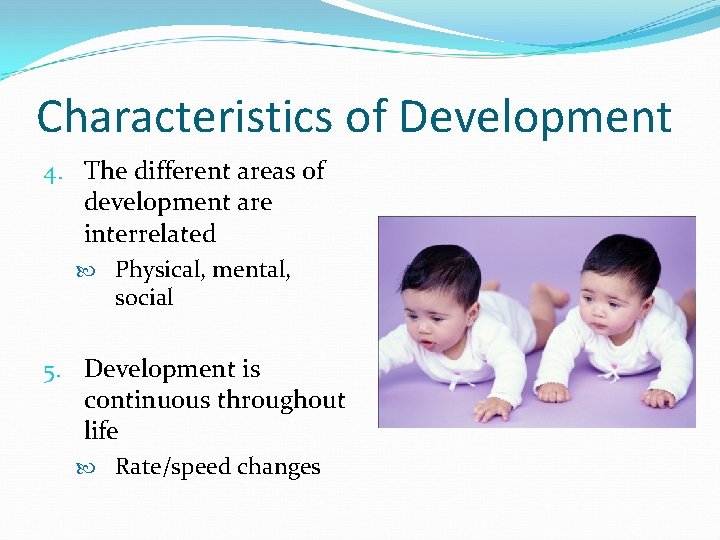 Characteristics of Development

4. The different areas of development are interrelated

Physical, mental, social

5. Development is continuous throughout life

Rate/speed changes